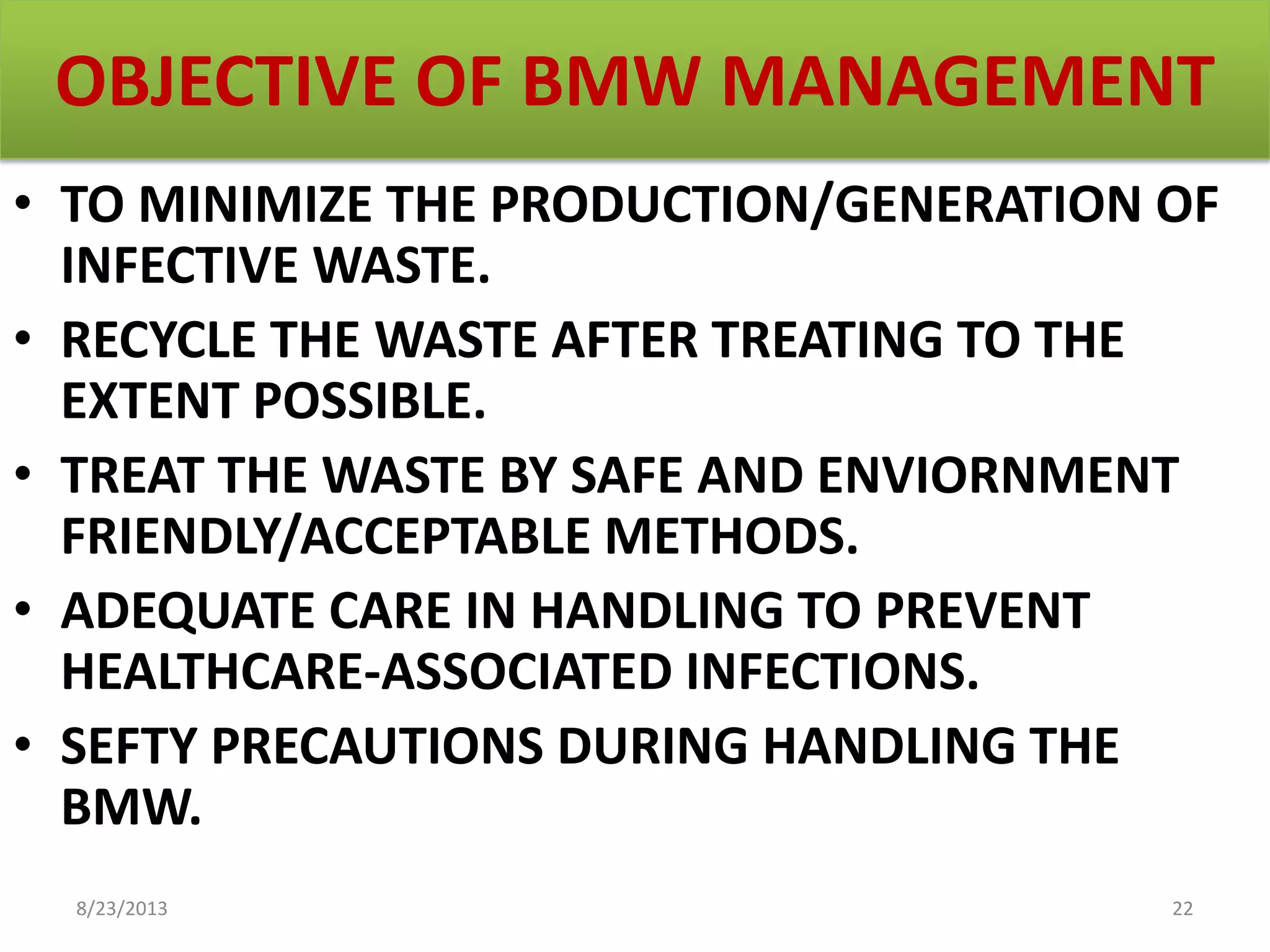 OBJECTIVE OF BMW MANAGEMENT

• TO MINIMIZE THE PRODUCTION/GENERATION OF INFECTIVE WASTE.

• RECYCLE THE WASTE AFTER TREATING TO THE EXTENT POSSIBLE.

• TREAT THE WASTE BY SAFE AND ENVIORNMENT FRIENDLY/ACCEPTABLE METHODS.

• ADEQUATE CARE IN HANDLING TO PREVENT HEALTHCARE-ASSOCIATED INFECTIONS.

• SEFTY PRECAUTIONS DURING HANDLING THE BMW.

8/23/2013

22